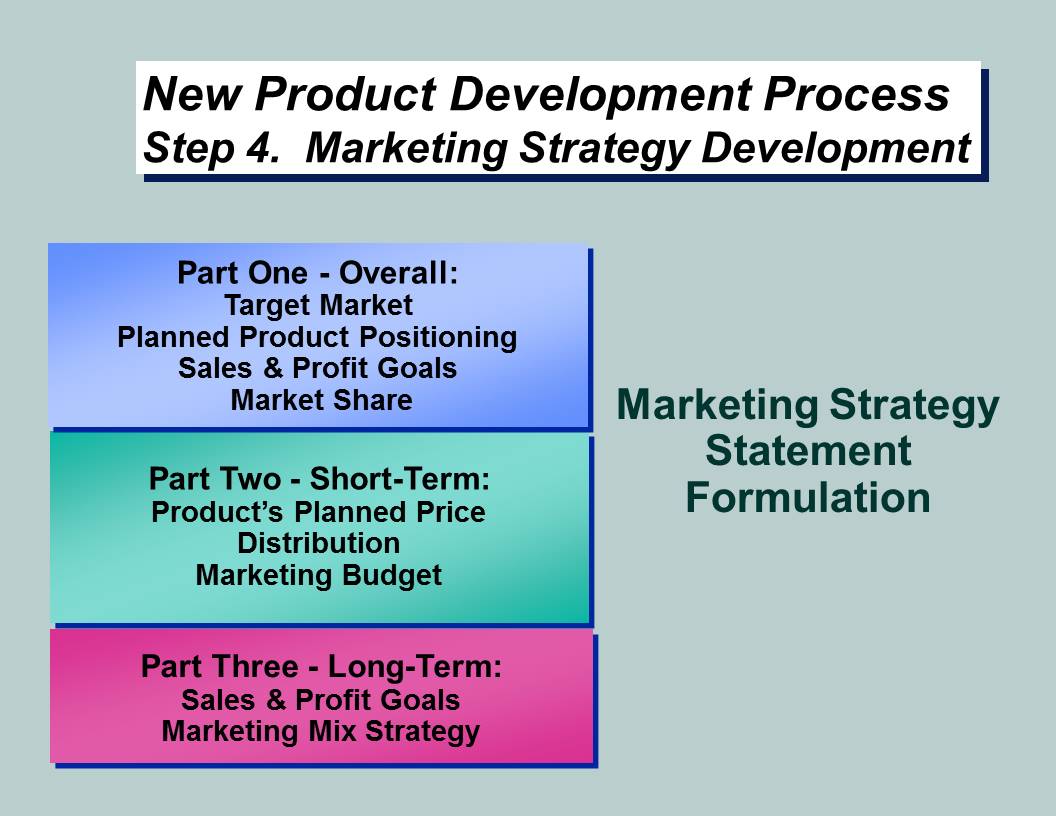 New Product Development Process
Step 4. Marketing Strategy Development

Part One - Overall:
Target Market
Planned Product Positioning
Sales & Profit Goals
Market Share

Part Two - Short-Term:
Product's Planned Price
Distribution
Marketing Budget

Part Three - Long-Term:
Sales & Profit Goals
Marketing Mix Strategy

Marketing Strategy Statement Formulation